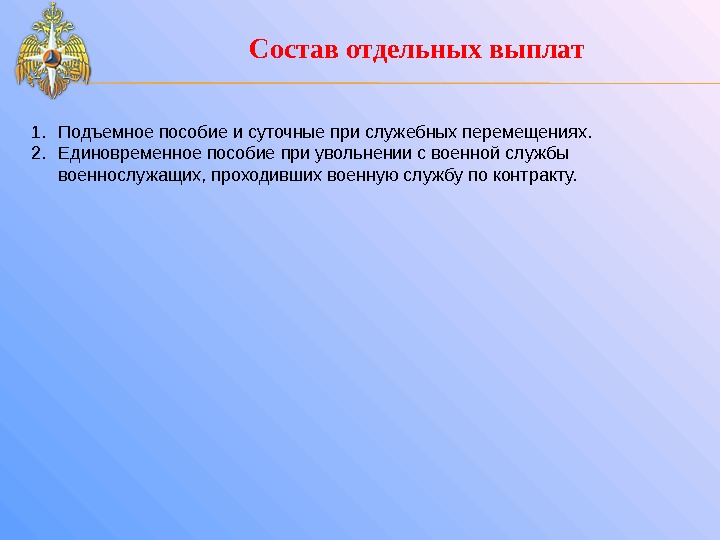 Состав отдельных выплат

1. Подъемное пособие и суточные при служебных перемещениях.
2. Единовременное пособие при увольнении с военной службы военнослужащих, проходивших военную службу по контракту.